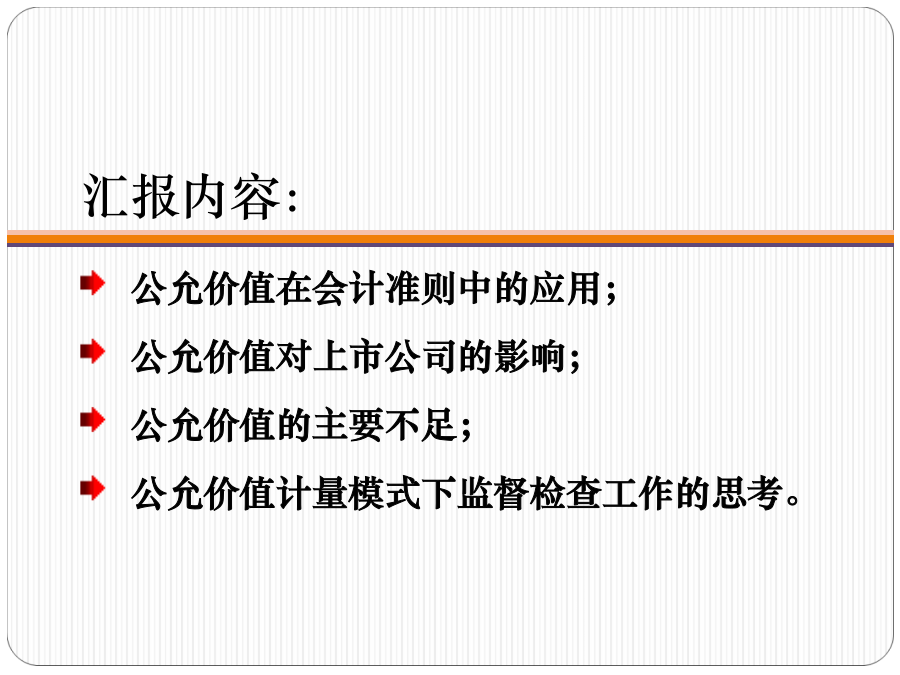 汇报内容:

公允价值在会计准则中的应用;

公允价值对上市公司的影响;

公允价值的主要不足;

公允价值计量模式下监督检查工作的思考。